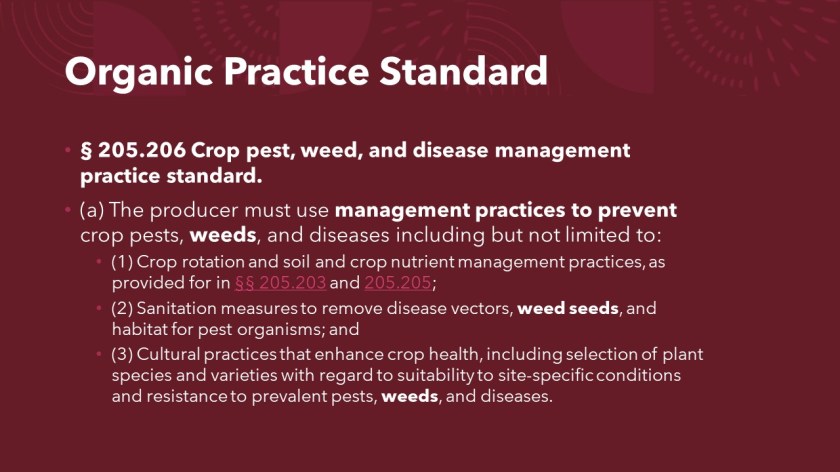 Organic Practice Standard

• § 205.206 Crop pest, weed, and disease management practice standard.

• (a) The producer must use management practices to prevent crop pests, weeds, and diseases including but not limited to:

• (1) Crop rotation and soil and crop nutrient management practices, as provided for in §§ 205.203 and 205.205;

• (2) Sanitation measures to remove disease vectors, weed seeds, and habitat for pest organisms; and

• (3) Cultural practices that enhance crop health, including selection of plant species and varieties with regard to suitability to site-specific conditions and resistance to prevalent pests, weeds, and diseases.